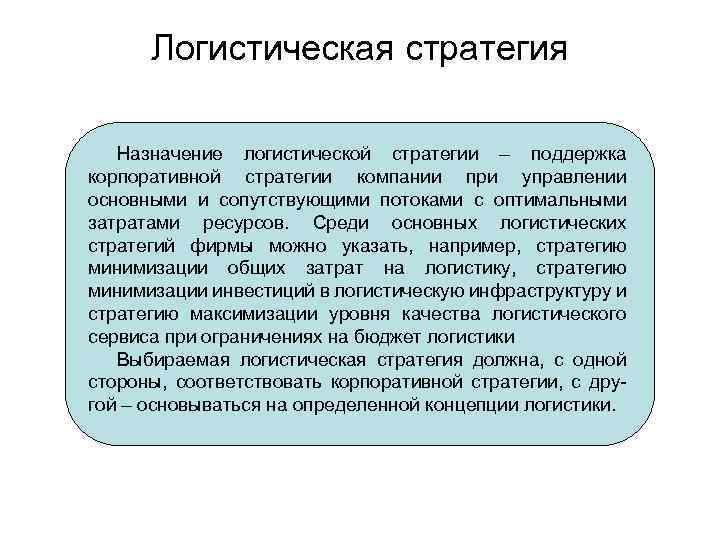 Логистическая стратегия

Назначение логистической стратегии – поддержка корпоративной стратегии компании при управлении основными и сопутствующими потоками с оптимальными затратами ресурсов. Среди основных логистических стратегий фирмы можно указать, например, стратегию минимизации общих затрат на логистику, стратегию минимизации инвестиций в логистическую инфраструктуру и стратегию максимизации уровня качества логистического сервиса при ограничениях на бюджет логистики

Выбираемая логистическая стратегия должна, с одной стороны, соответствовать корпоративной стратегии, с другой – основываться на определенной концепции логистики.